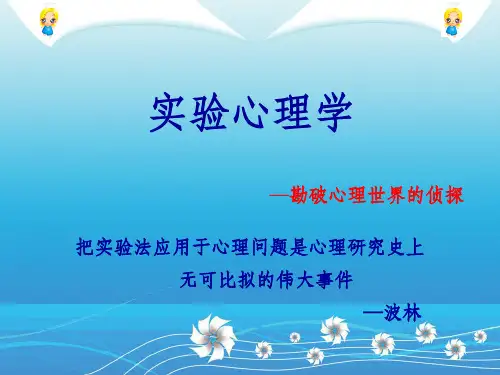 实验心理学

—勘破心理世界的侦探

把实验法应用于心理问题是心理研究史上无可比拟的伟大事件

—波林